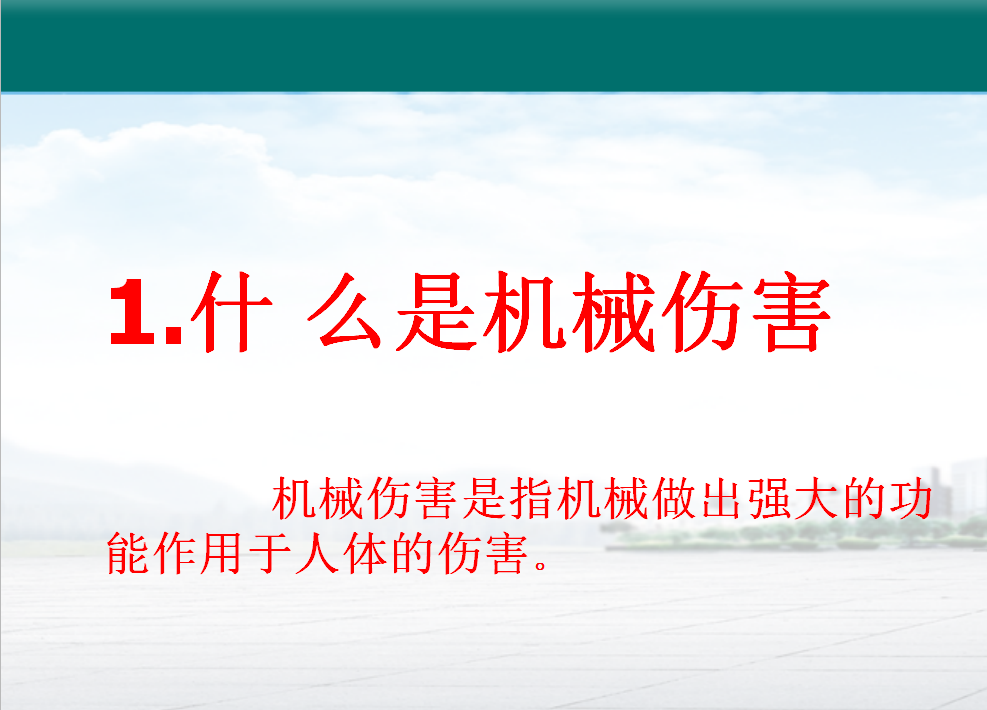 1.什 么是机械伤害

机械伤害是指机械做出强大的功能作用于人体的伤害。